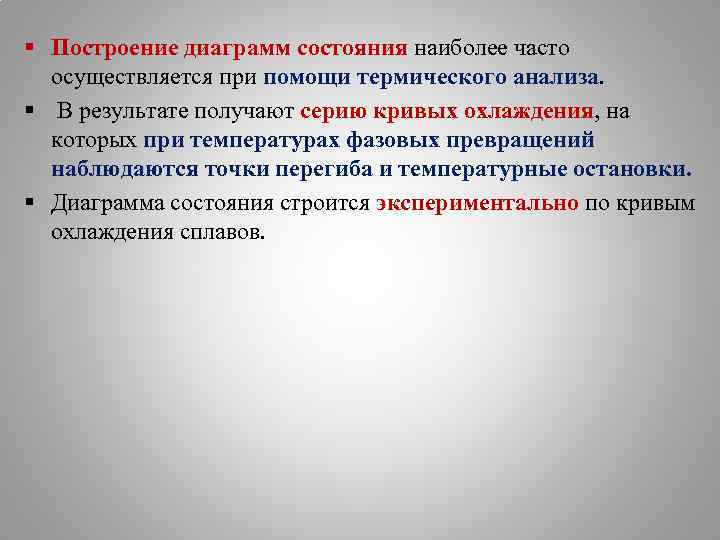 ▪ Построение диаграмм состояния наиболее часто осуществляется при помощи термического анализа.

▪ В результате получают серию кривых охлаждения, на которых при температурах фазовых превращений наблюдаются точки перегиба и температурные остановки.

▪ Диаграмма состояния строится экспериментально по кривым охлаждения сплавов.